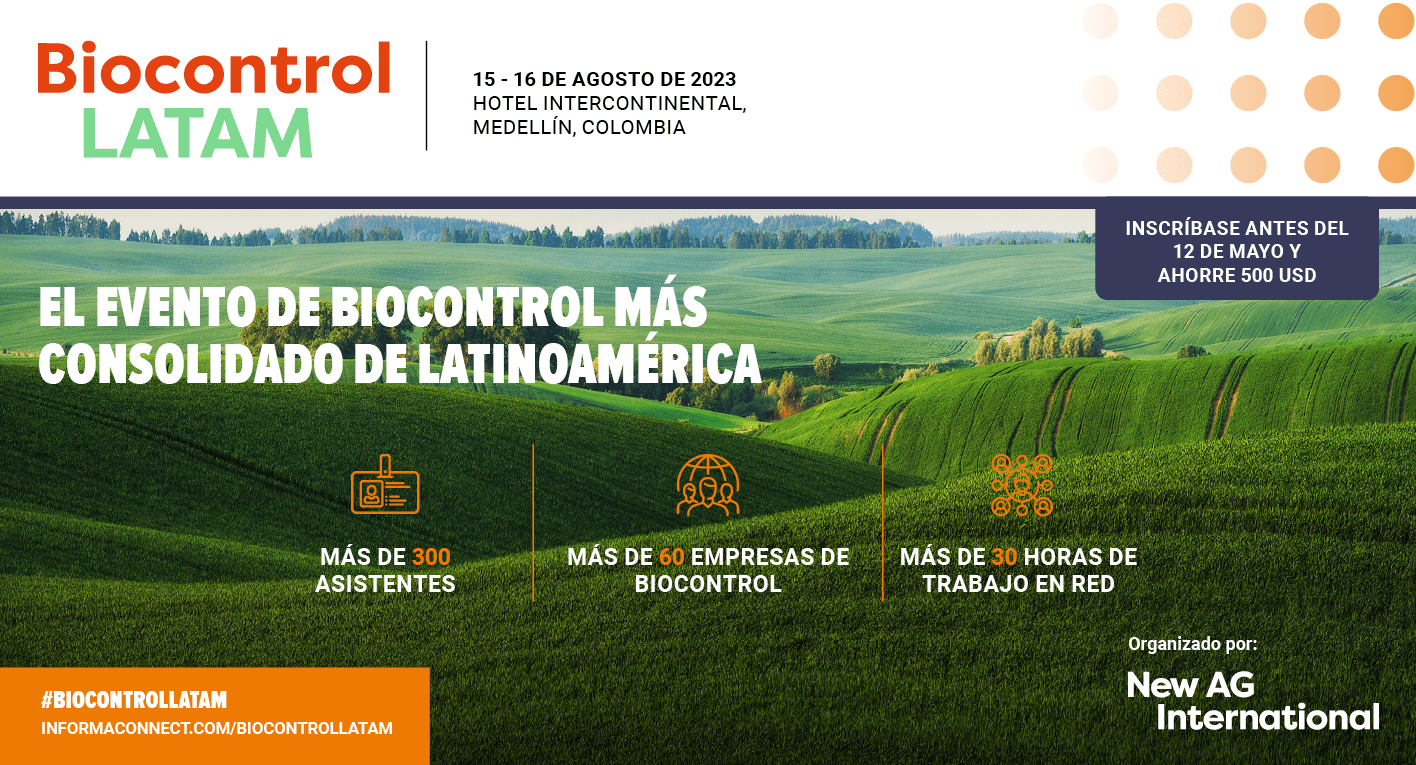 Biocontrol LATAM

15 - 16 DE AGOSTO DE 2023
HOTEL INTERCONTINENTAL, MEDELLÍN, COLOMBIA

INSCRÍBASE ANTES DEL 12 DE MAYO Y AHORRE 500 USD

EL EVENTO DE BIOCONTROL MÁS CONSOLIDADO DE LATINOAMÉRICA

MÁS DE 300 ASISTENTES

MÁS DE 60 EMPRESAS DE BIOCONTROL

MÁS DE 30 HORAS DE TRABAJO EN RED

Organizado por:
New AG International

#BIOCONTROLLATAM
INFORMACONNECT.COM/BIOCONTROLLATAM